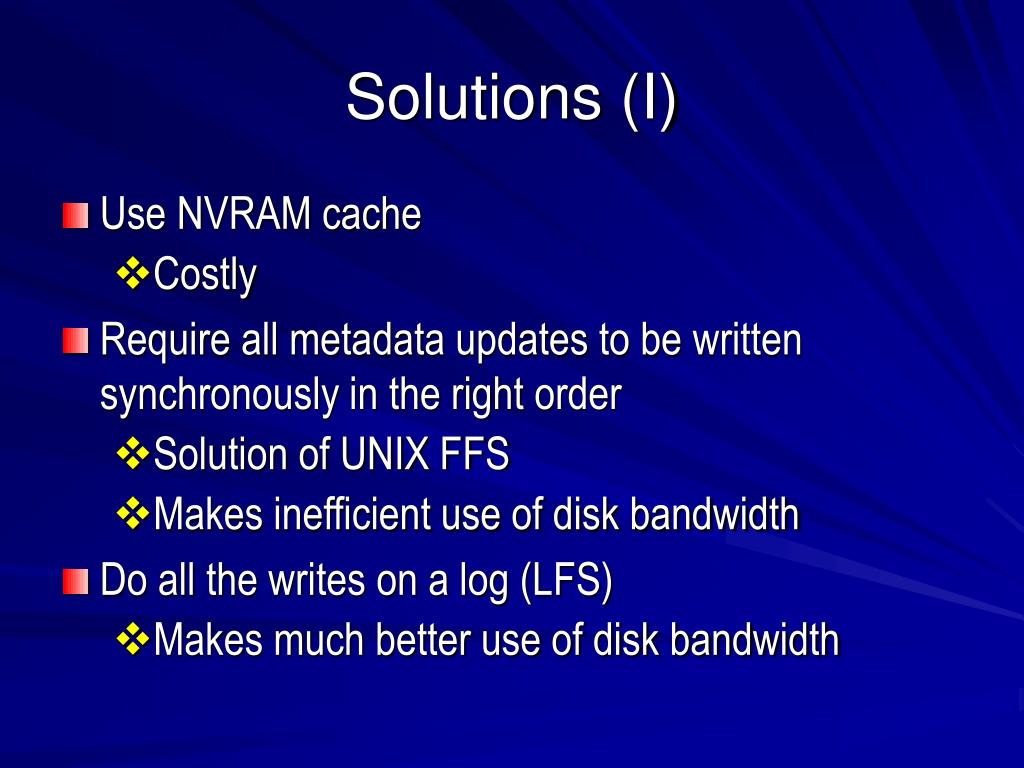 Solutions (I)

Use NVRAM cache

Costly

Require all metadata updates to be written synchronously in the right order

Solution of UNIX FFS

Makes inefficient use of disk bandwidth

Do all the writes on a log (LFS)

Makes much better use of disk bandwidth